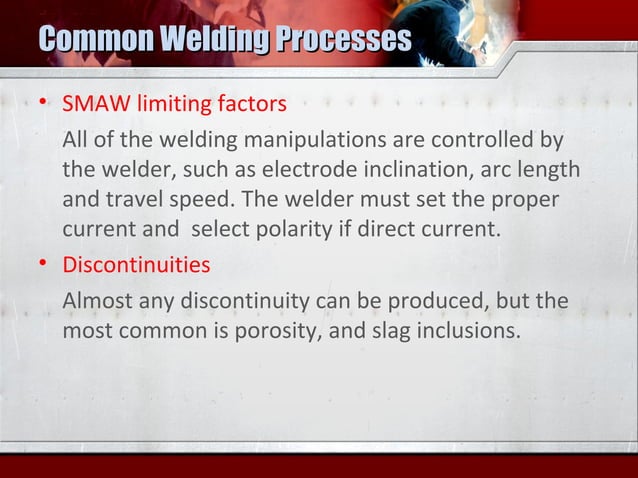 Common Welding Processes

• SMAW limiting factors

All of the welding manipulations are controlled by the welder, such as electrode inclination, arc length and travel speed. The welder must set the proper current and  select polarity if direct current.

• Discontinuities

Almost any discontinuity can be produced, but the most common is porosity, and slag inclusions.